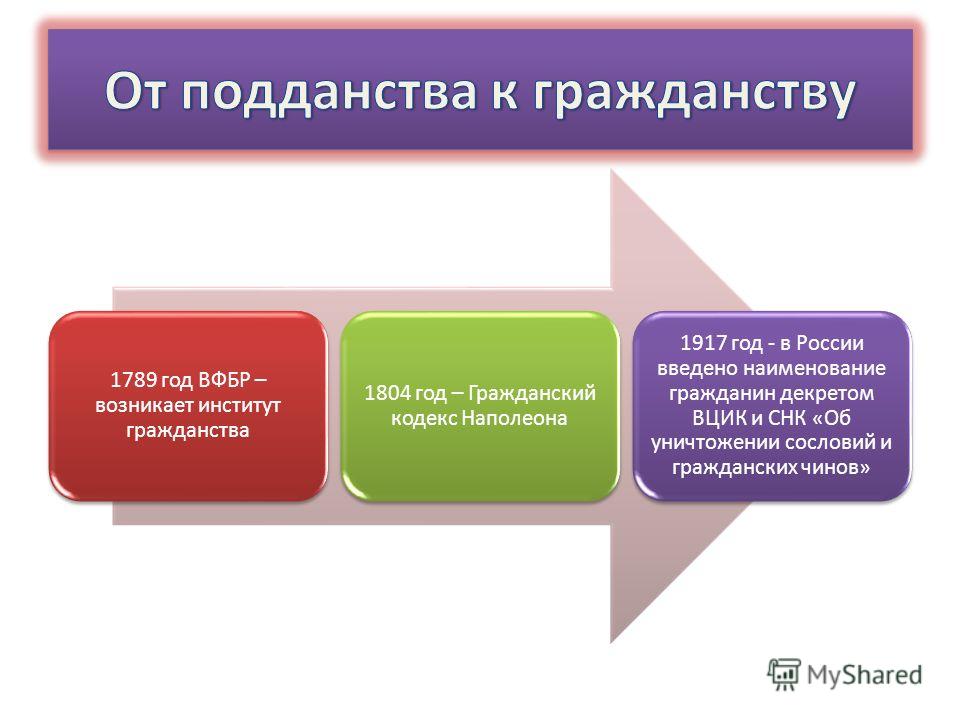 От подданства к гражданству

1789 год ВФБР – возникает институт гражданства

1804 год – Гражданский кодекс Наполеона

1917 год - в России введено наименование гражданин декретом ВЦИК и СНК «Об уничтожении сословий и гражданских чинов»

MyShared